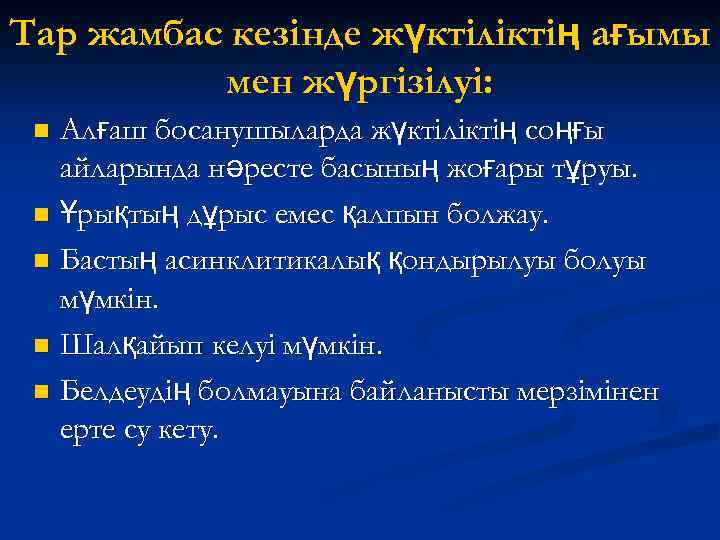 Тар жамбас кезінде жүктіліктің ағымы мен жүргізілуі:

Алғаш босанушыларда жүктіліктің соңғы айларында нәресте басының жоғары тұруы.

Ұрықтың дұрыс емес қалпын болжау.

Бастың асинклитикалық қондырылуы болуы мүмкін.

Шалқайып келуі мүмкін.

Белдеудің болмауына байланысты мерзімінен ерте су кету.